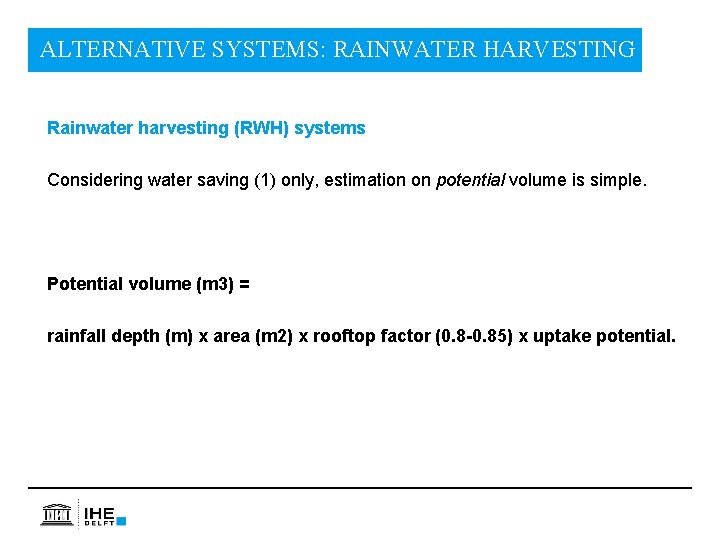 ALTERNATIVE SYSTEMS: RAINWATER HARVESTING

Rainwater harvesting (RWH) systems

Considering water saving (1) only, estimation on potential volume is simple.

Potential volume (m3) =

rainfall depth (m) x area (m2) x rooftop factor (0.8-0.85) x uptake potential.

IHE DELFT